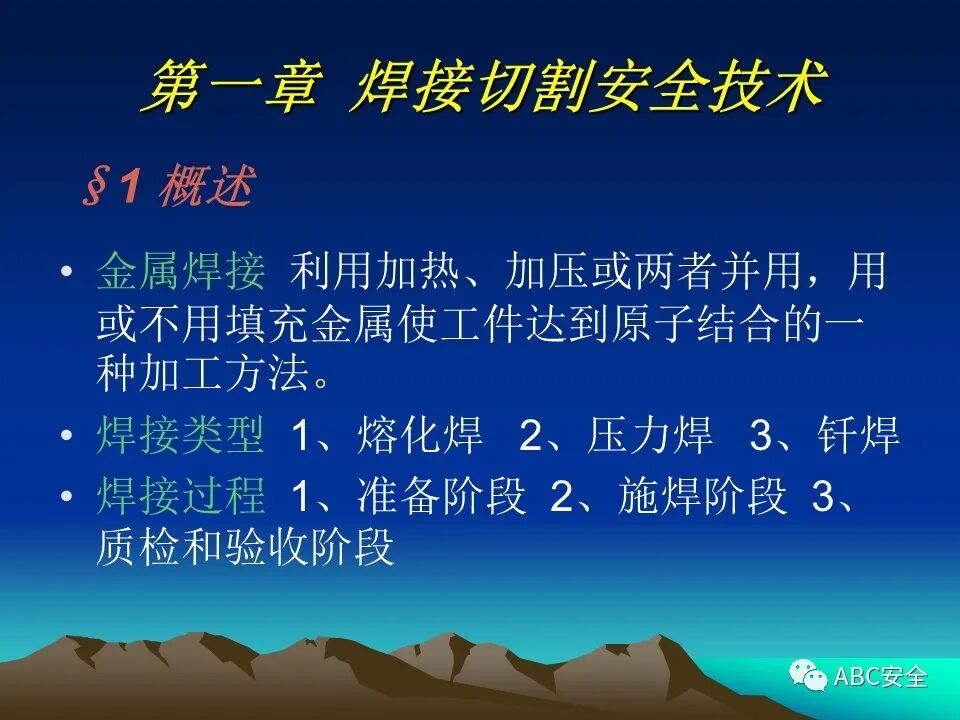 第一章 焊接切割安全技术

§1 概述

• 金属焊接 利用加热、加压或两者并用，用或不用填充金属使工件达到原子结合的一种加工方法。

• 焊接类型 1、熔化焊 2、压力焊 3、钎焊

• 焊接过程 1、准备阶段 2、施焊阶段 3、质检和验收阶段

ABC安全